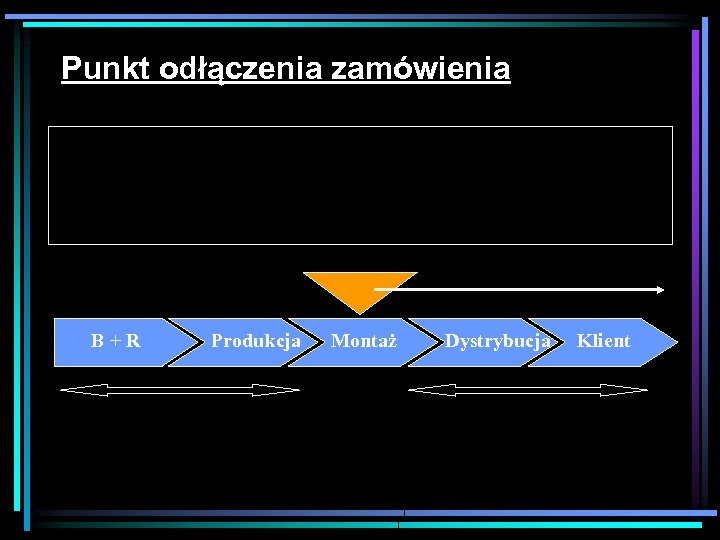 Punkt odłączenia zamówienia

B + R
Produkcja
Montaż
Dystrybucja
Klient